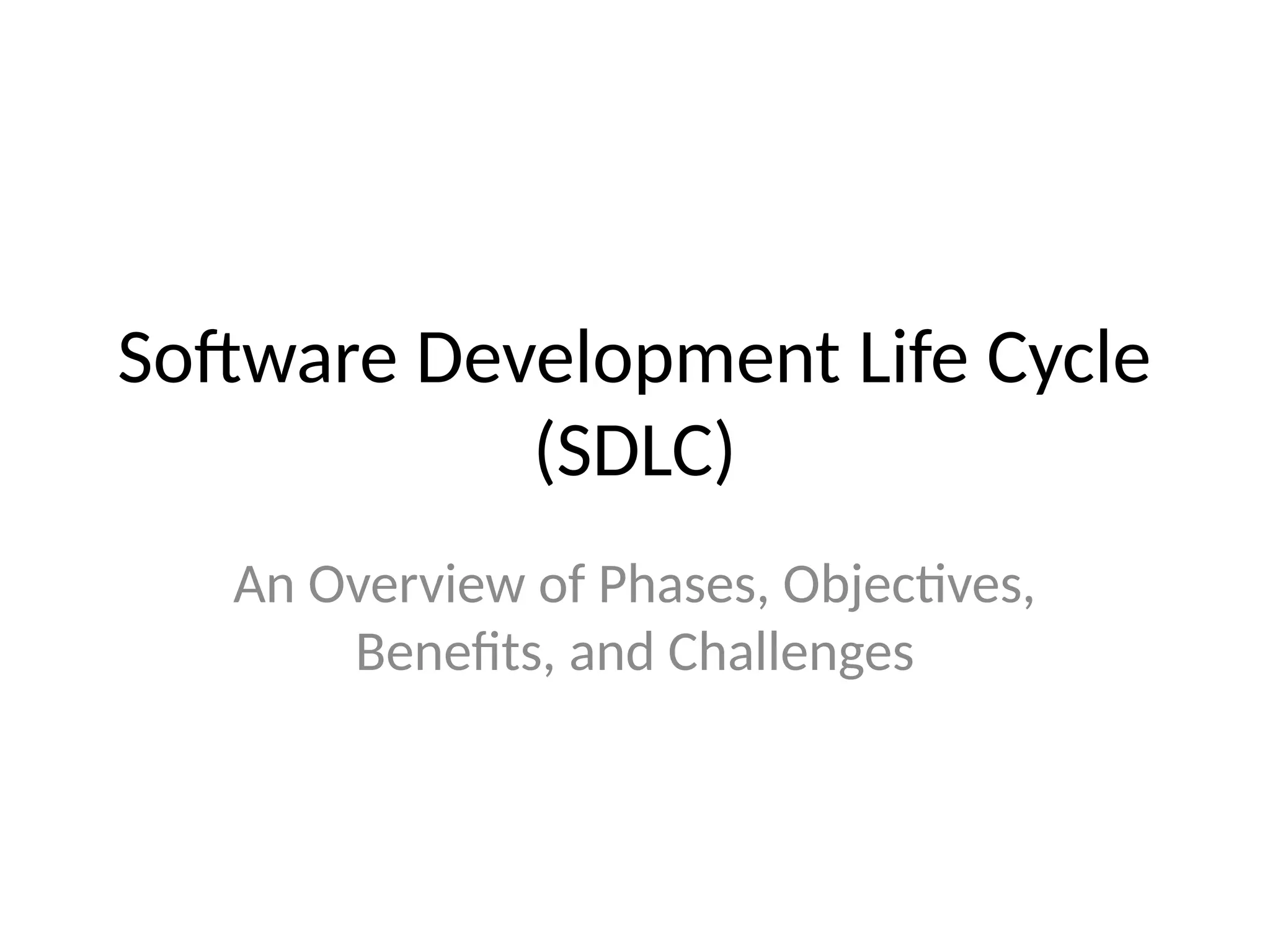 Software Development Life Cycle (SDLC)

An Overview of Phases, Objectives, Benefits, and Challenges